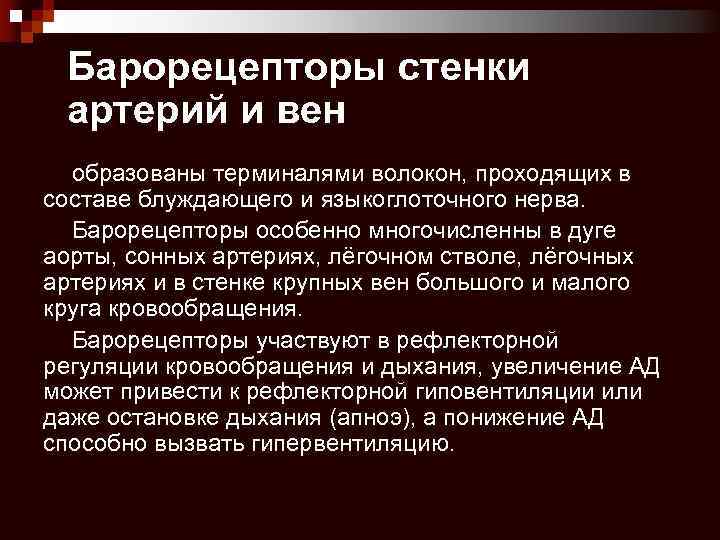 Барорецепторы стенки артерий и вен

образованы терминалями волокон, проходящих в составе блуждающего и языкоглоточного нерва.

Барорецепторы особенно многочисленны в дуге аорты, сонных артериях, лёгочном стволе, лёгочных артериях и в стенке крупных вен большого и малого круга кровообращения.

Барорецепторы участвуют в рефлекторной регуляции кровообращения и дыхания, увеличение АД может привести к рефлекторной гиповентиляции или даже остановке дыхания (апноэ), а понижение АД способно вызвать гипервентиляцию.